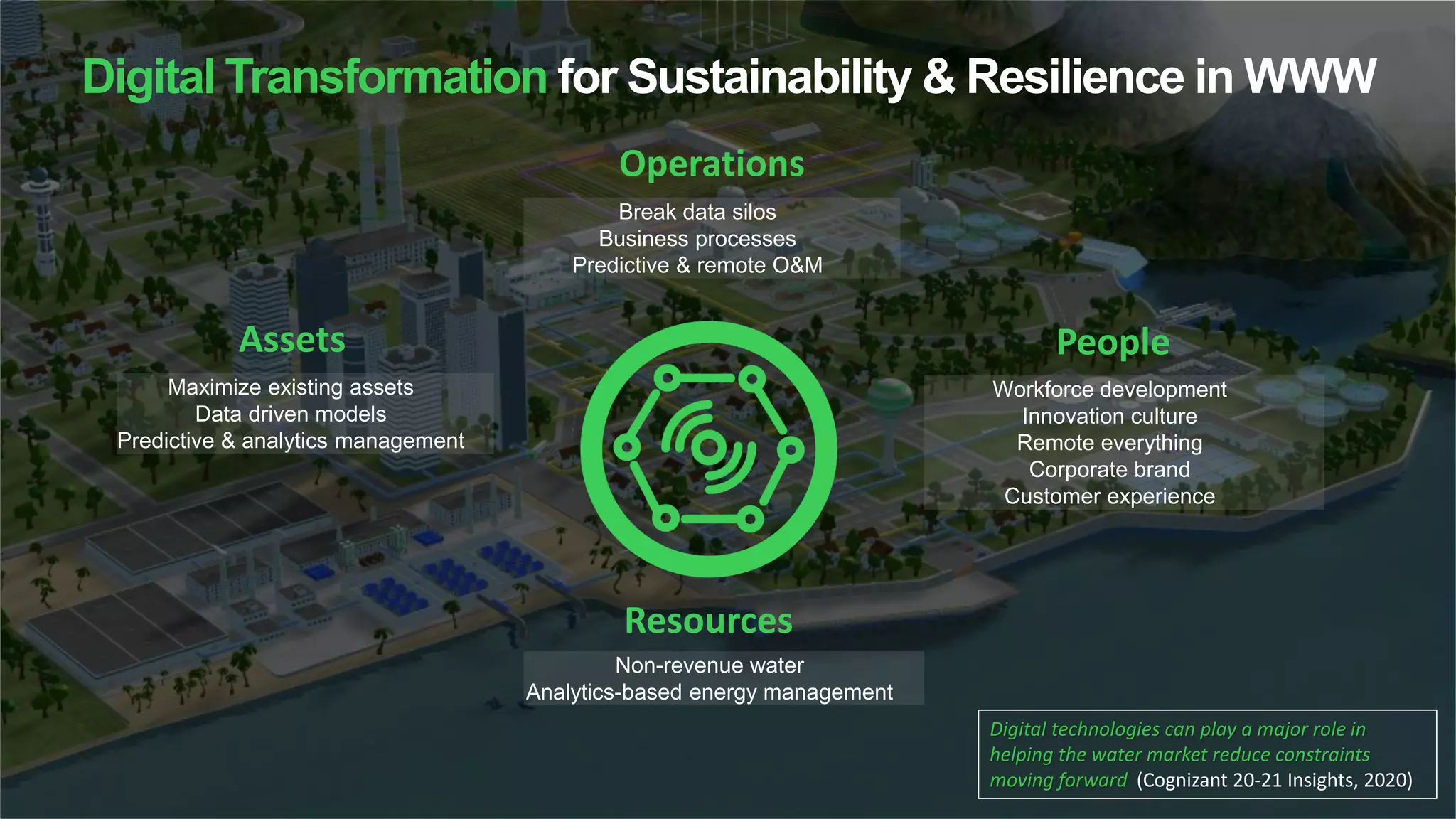 Digital Transformation for Sustainability & Resilience in WWW

Operations

Break data silos
Business processes
Predictive & remote O&M

Assets

Maximize existing assets
Data driven models
Predictive & analytics management

People

Workforce development
Innovation culture
Remote everything
Corporate brand
Customer experience

Resources

Non-revenue water
Analytics-based energy management

Digital technologies can play a major role in helping the water market reduce constraints moving forward (Cognizant 20-21 Insights, 2020)